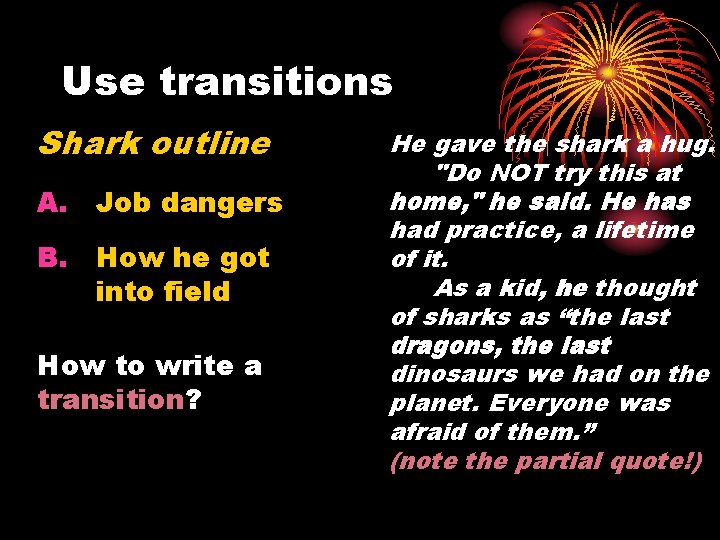 Use transitions

Shark outline

A. Job dangers

B. How he got into field

How to write a transition?

He gave the shark a hug.

"Do NOT try this at home," he said. He has had practice, a lifetime of it.

As a kid, he thought of sharks as "the last dragons, the last dinosaurs we had on the planet. Everyone was afraid of them."

(note the partial quote!)